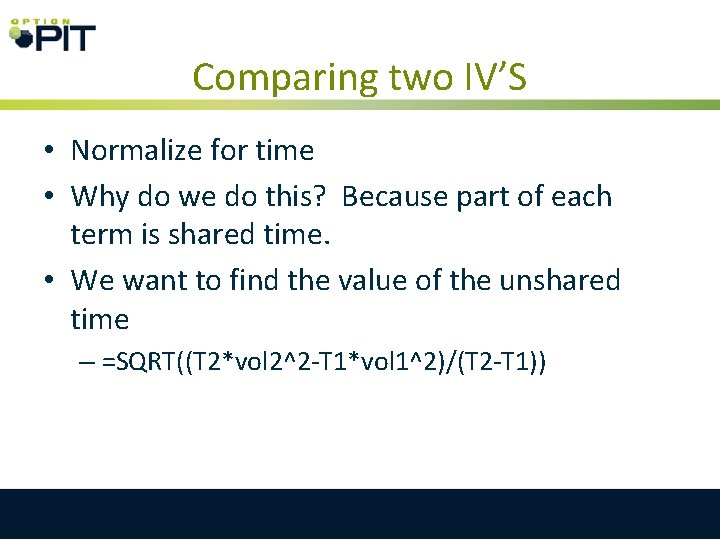 OPTION PIT

Comparing two IV'S

• Normalize for time

• Why do we do this?  Because part of each term is shared time.

• We want to find the value of the unshared time

– =SQRT((T2*vol2^2-T1*vol1^2)/(T2-T1))